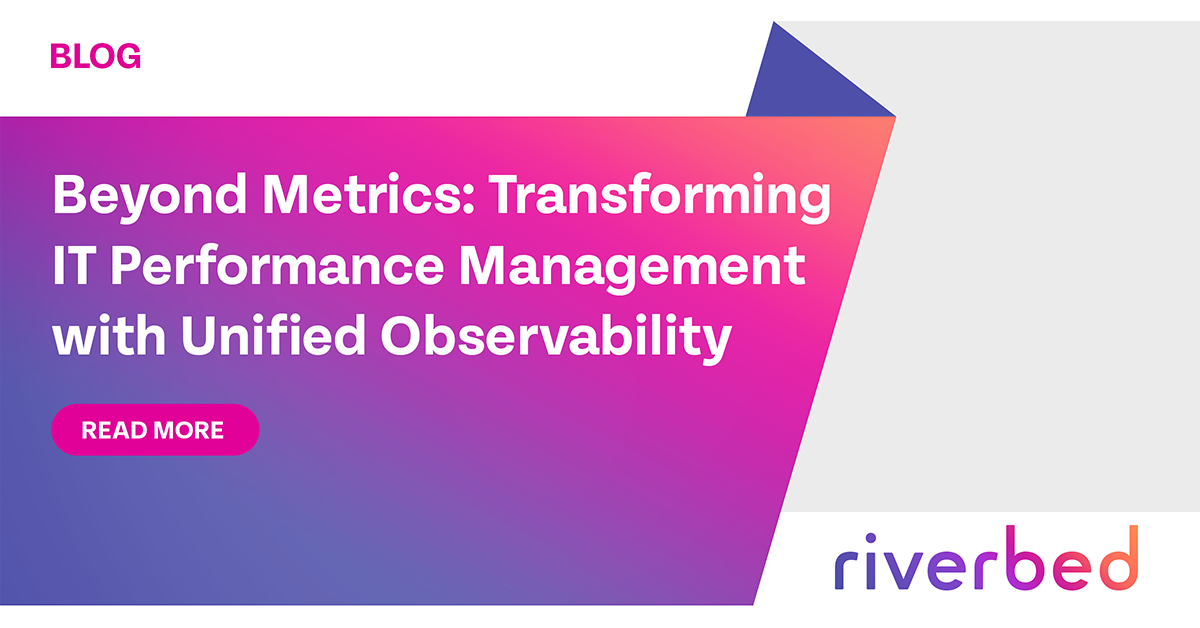 BLOG

Beyond Metrics: Transforming IT Performance Management with Unified Observability

READ MORE

riverbed